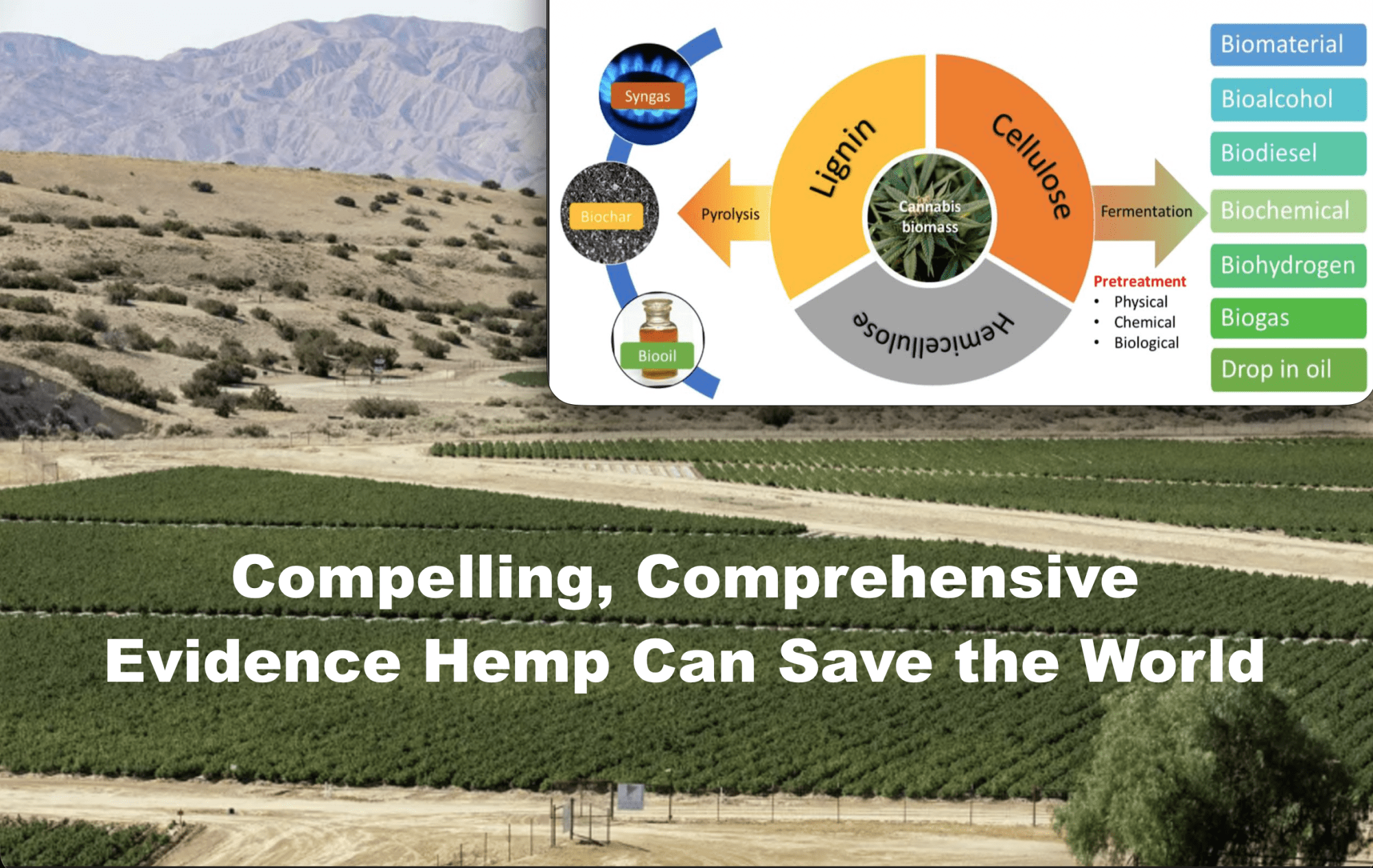 Syngas

Biochar

Biooil

Pyrolysis

Lignin

Cellulose

Hemicellulose

Cannabis biomass

Fermentation

Pretreatment
• Physical
• Chemical
• Biological

Biomaterial
Bioalcohol
Biodiesel
Biochemical
Biohydrogen
Biogas
Drop in oil

Compelling, Comprehensive Evidence Hemp Can Save the World